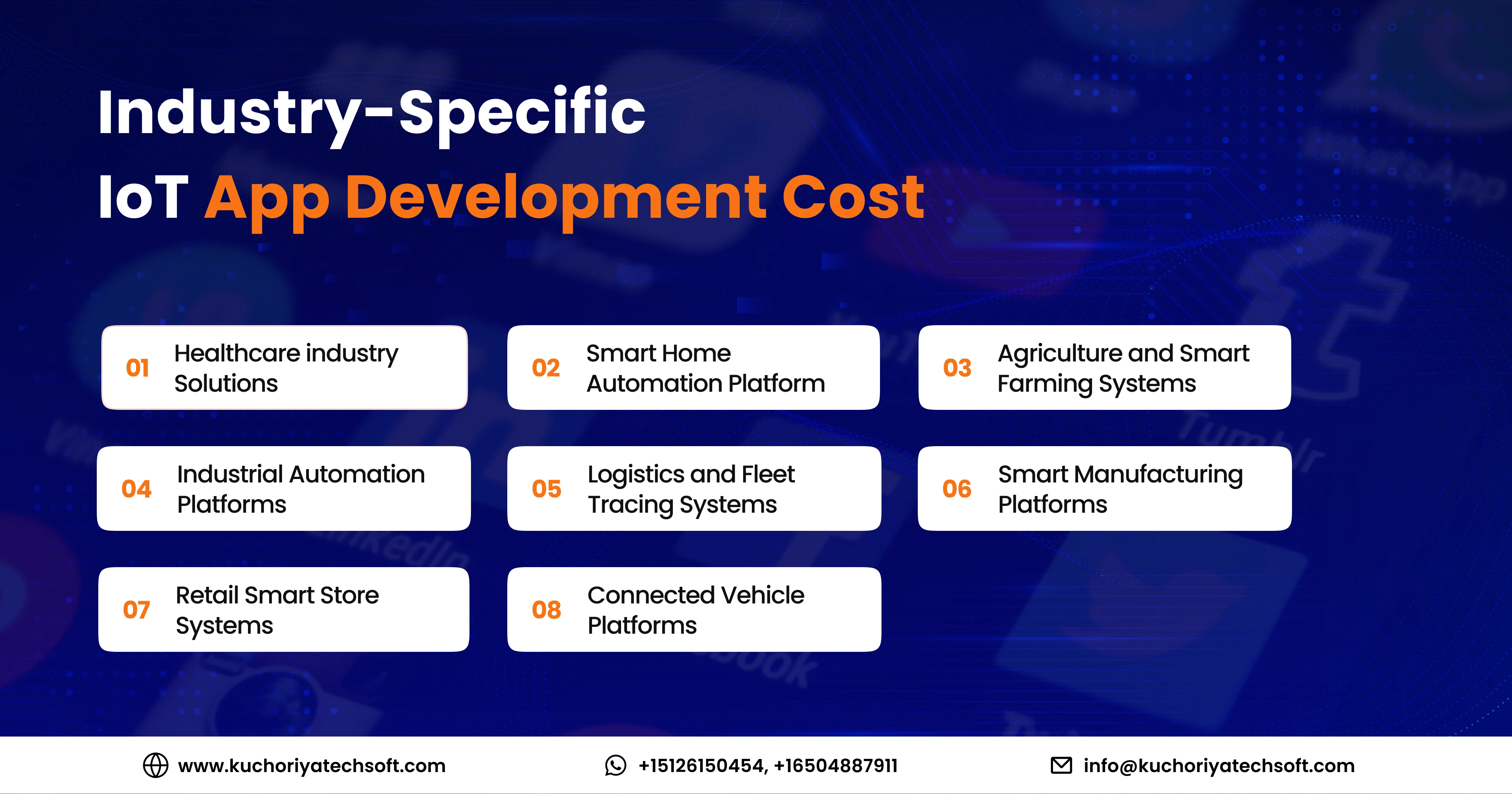 Industry-Specific
IoT App Development Cost

01 Healthcare industry Solutions

02 Smart Home Automation Platform

03 Agriculture and Smart Farming Systems

04 Industrial Automation Platforms

05 Logistics and Fleet Tracing Systems

06 Smart Manufacturing Platforms

07 Retail Smart Store Systems

08 Connected Vehicle Platforms

www.kuchoriyatechsoft.com +15126150454, +16504887911 info@kuchoriyatechsoft.com